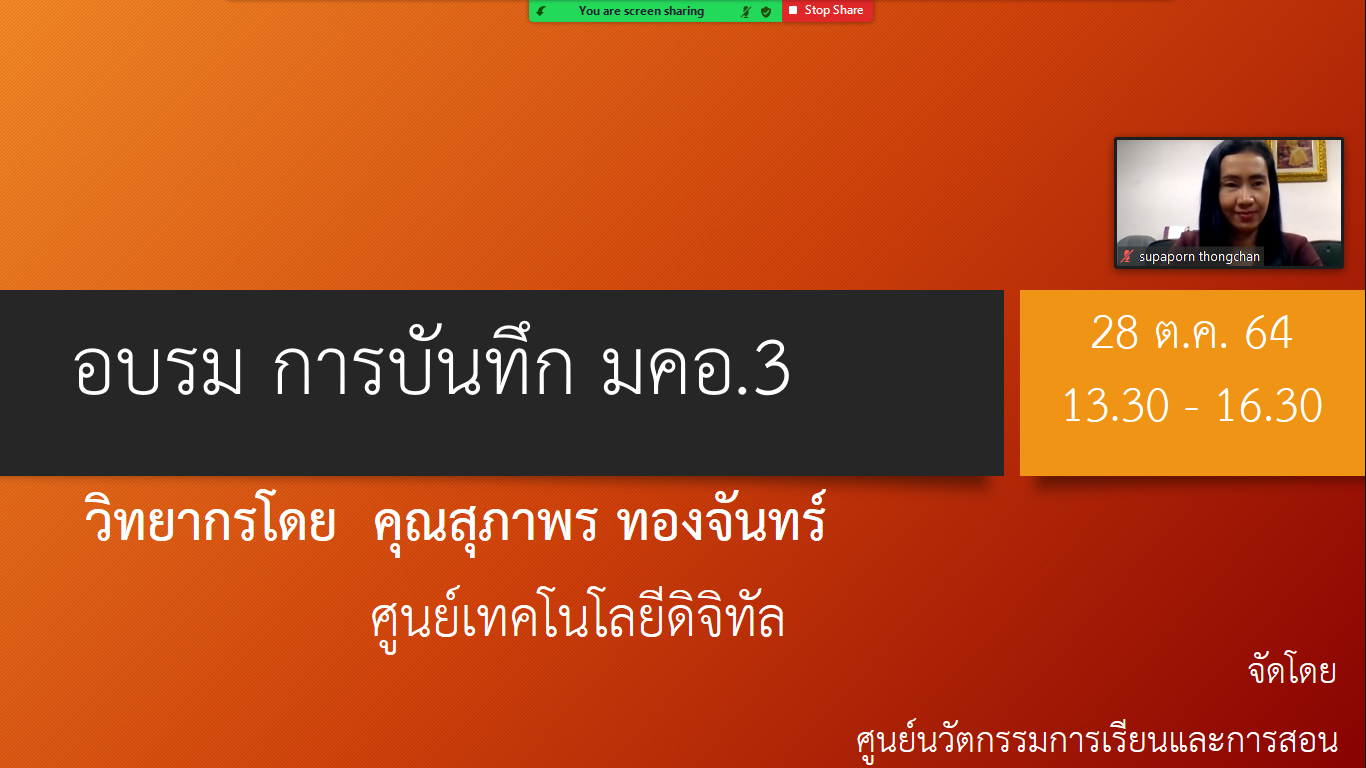 You are screen sharing

Stop Share

supaporn thongchan

อบรม การบันทึก มคอ.3

28 ต.ค. 64
13.30 - 16.30

วิทยากรโดย คุณสุภาพร ทองจันทร์
ศูนย์เทคโนโลยีดิจิทัล

จัดโดย
ศูนย์นวัตกรรมการเรียนและการสอน